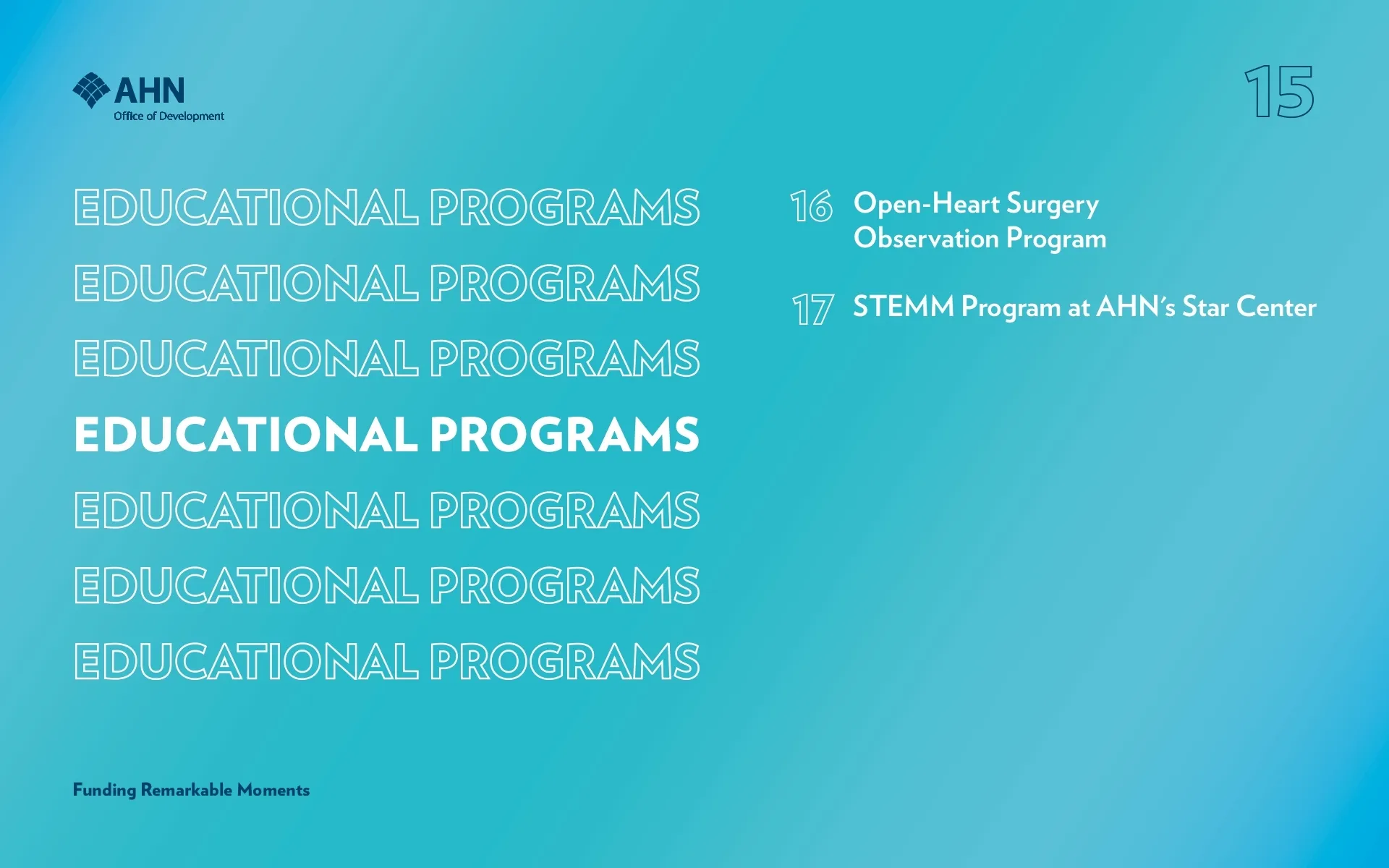 AHN
Office of Development

15

EDUCATIONAL PROGRAMS
EDUCATIONAL PROGRAMS
EDUCATIONAL PROGRAMS
EDUCATIONAL PROGRAMS
EDUCATIONAL PROGRAMS
EDUCATIONAL PROGRAMS
EDUCATIONAL PROGRAMS

16 Open-Heart Surgery Observation Program

17 STEMM Program at AHN's Star Center

Funding Remarkable Moments